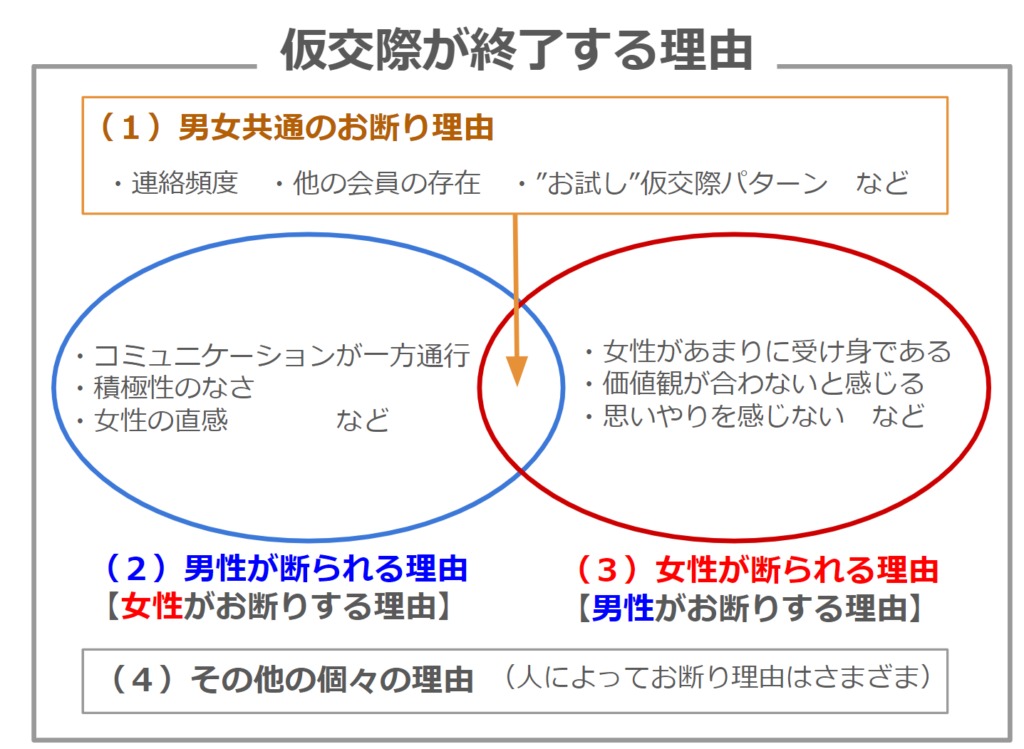 仮交際が終了する理由

（１）男女共通のお断り理由

・連絡頻度　・他の会員の存在　・”お試し”仮交際パターン　など

・コミュニケーションが一方通行
・積極性のなさ
・女性の直感　　　　など

・女性があまりに受け身である
・価値観が合わないと感じる
・思いやりを感じない　など

（２）男性が断られる理由
【女性がお断りする理由】

（３）女性が断られる理由
【男性がお断りする理由】

（４）その他の個々の理由　（人によってお断り理由はさまざま）